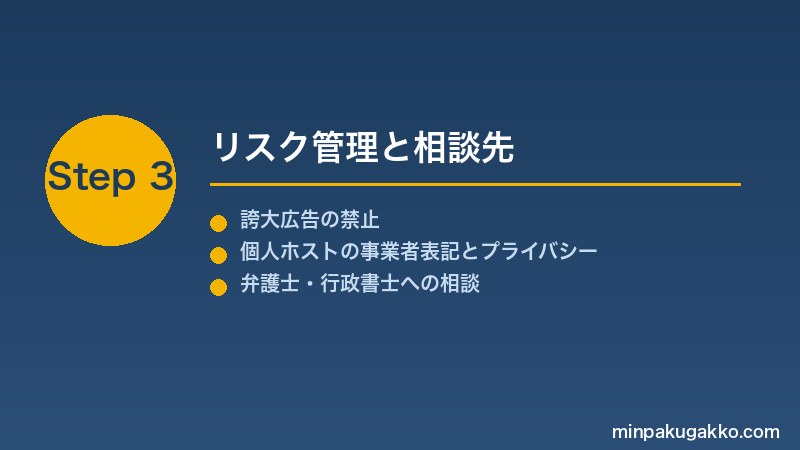 Step 3

リスク管理と相談先

誇大広告の禁止
個人ホストの事業者表記とプライバシー
弁護士・行政書士への相談

minpakugakko.com